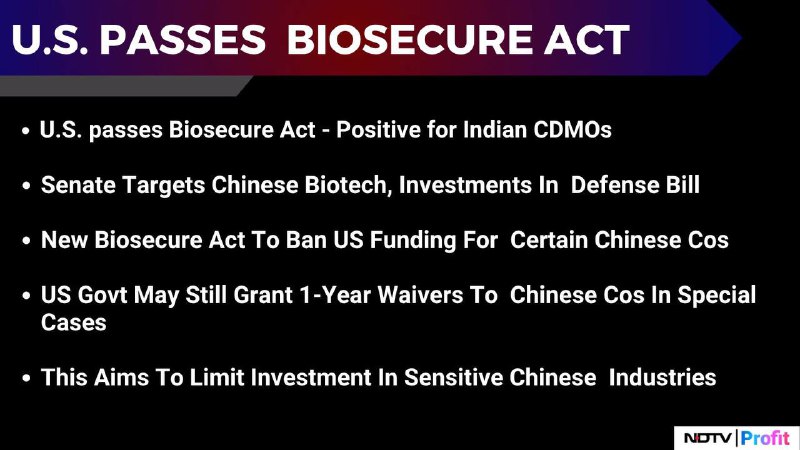 U.S. PASSES BIOSECURE ACT

• U.S. passes Biosecure Act - Positive for Indian CDMOs

• Senate Targets Chinese Biotech, Investments In Defense Bill

• New Biosecure Act To Ban US Funding For Certain Chinese Cos

• US Govt May Still Grant 1-Year Waivers To Chinese Cos In Special Cases

• This Aims To Limit Investment In Sensitive Chinese Industries

NDTV | Profit